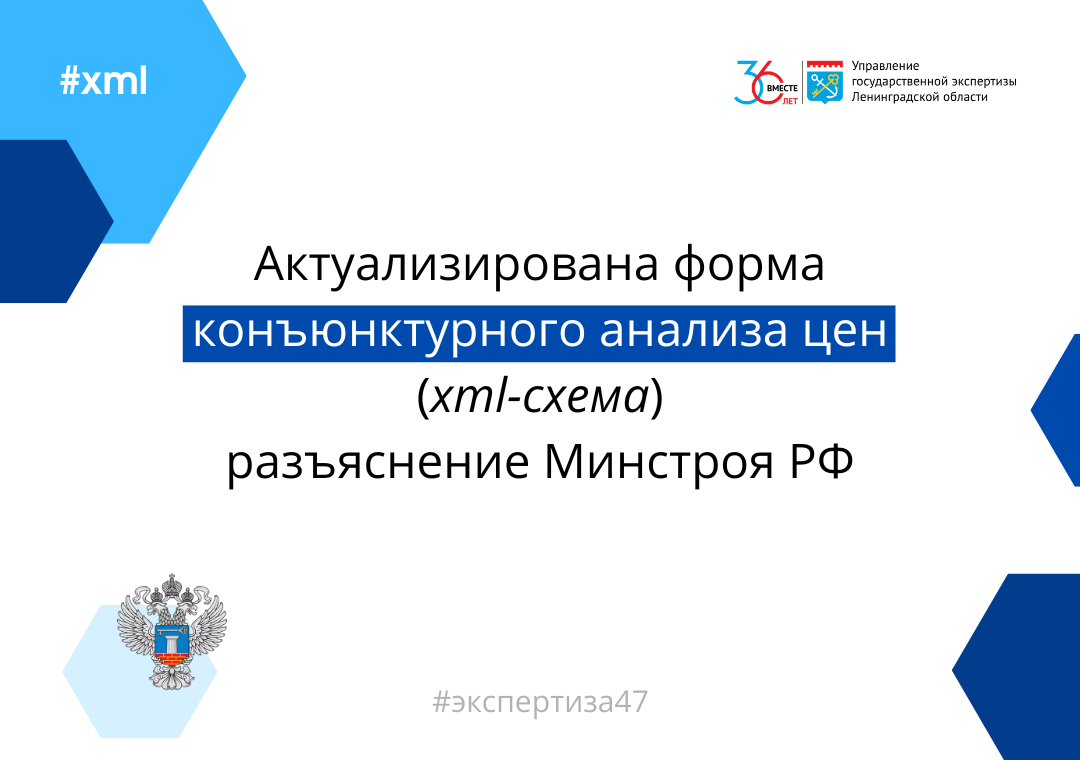 #xml

36 ВМЕСТЕ ЛЕТ

Управление государственной экспертизы Ленинградской области

Актуализирована форма конъюнктурного анализа цен (xml-схема) разъяснение Минстроя РФ

#экспертиза47